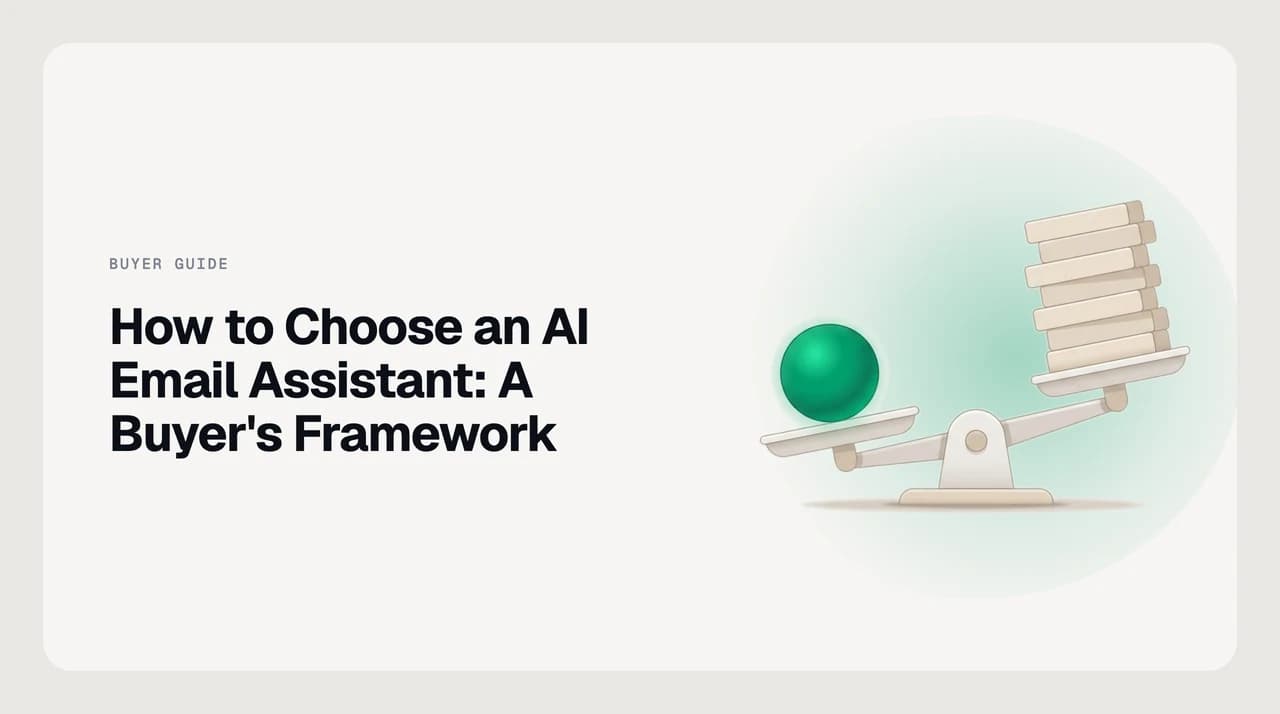 BUYER GUIDE

How to Choose an AI Email Assistant: A Buyer's Framework